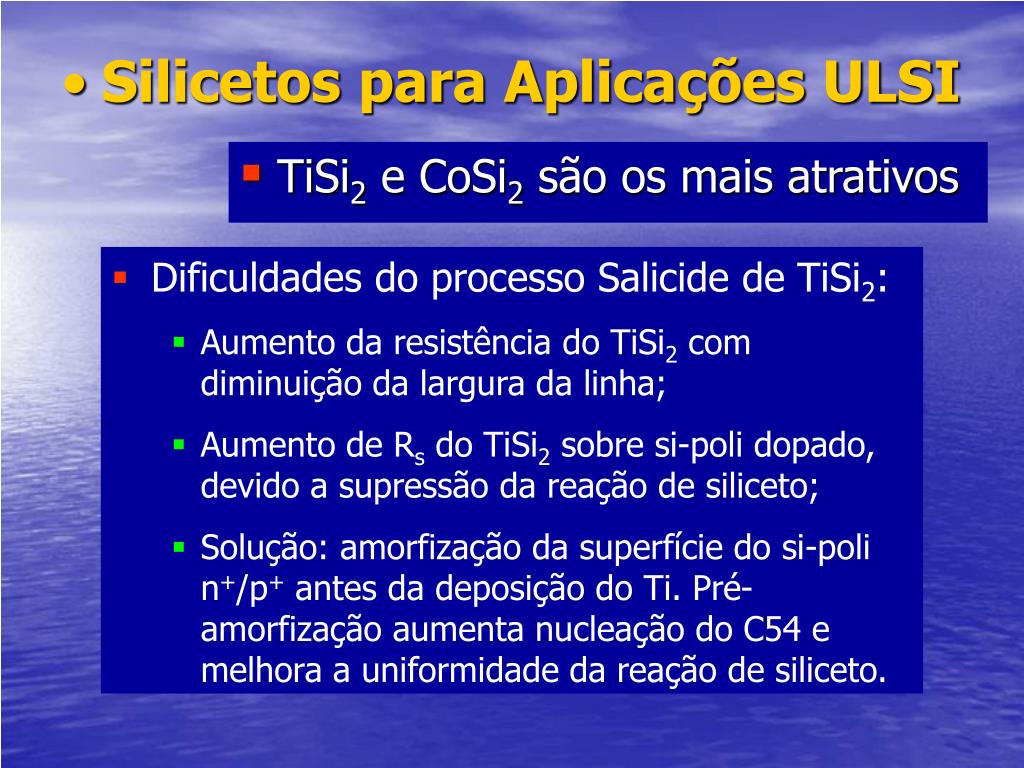 • Silicetos para Aplicações ULSI

▪ $TiSi_2$ e $CoSi_2$ são os mais atrativos

▪ Dificuldades do processo Salicide de $TiSi_2$:

▪ Aumento da resistência do $TiSi_2$ com diminuição da largura da linha;

▪ Aumento de $R_s$ do $TiSi_2$ sobre si-poli dopado, devido a supressão da reação de siliceto;

▪ Solução: amorfização da superfície do si-poli $n^+/p^+$ antes da deposição do Ti. Pré-amorfização aumenta nucleação do C54 e melhora a uniformidade da reação de siliceto.